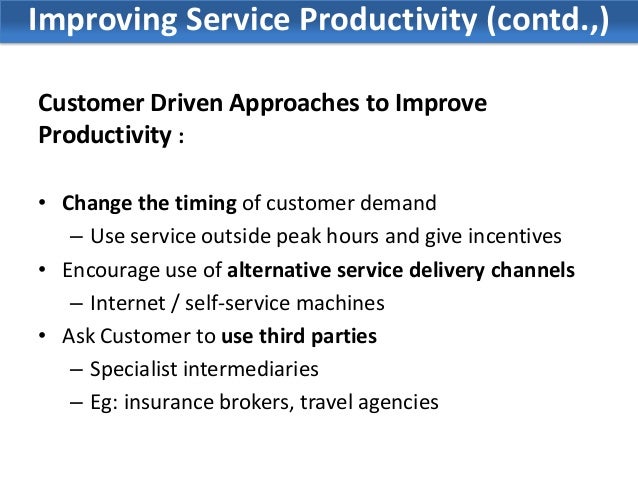 Improving Service Productivity (contd.,)

Customer Driven Approaches to Improve Productivity :

• Change the timing of customer demand
– Use service outside peak hours and give incentives
• Encourage use of alternative service delivery channels
– Internet / self-service machines
• Ask Customer to use third parties
– Specialist intermediaries
– Eg: insurance brokers, travel agencies